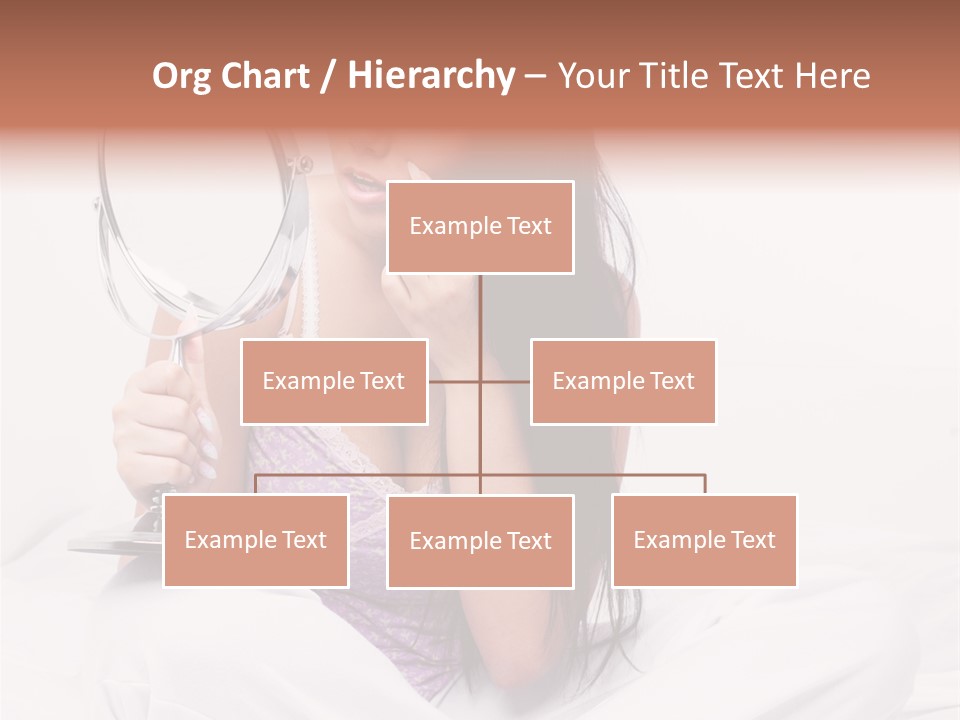 Org Chart / Hierarchy – Your Title Text Here

Example Text

Example Text

Example Text

Example Text

Example Text

Example Text